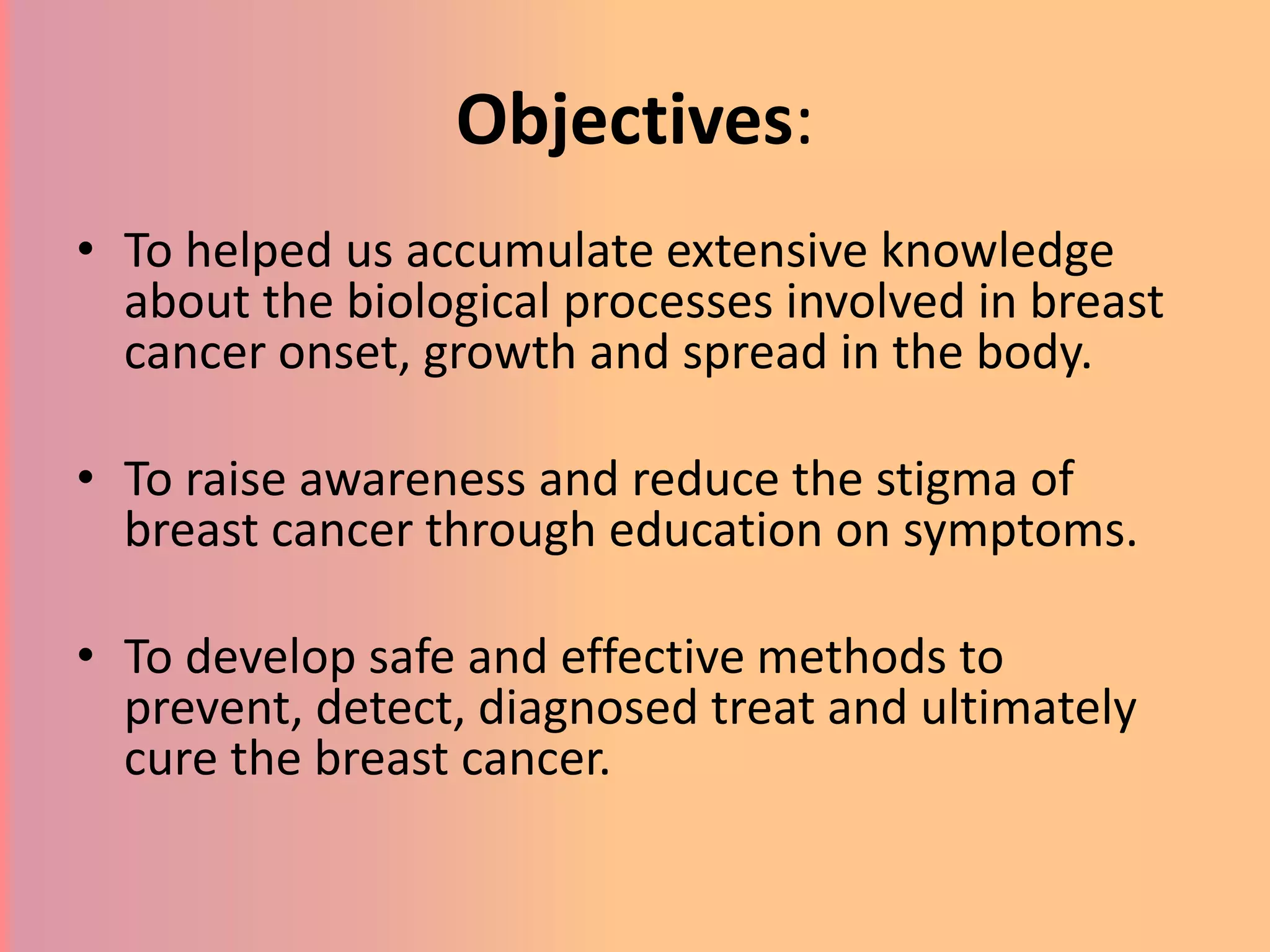 Objectives:

• To helped us accumulate extensive knowledge about the biological processes involved in breast cancer onset, growth and spread in the body.

• To raise awareness and reduce the stigma of breast cancer through education on symptoms.

• To develop safe and effective methods to prevent, detect, diagnosed treat and ultimately cure the breast cancer.